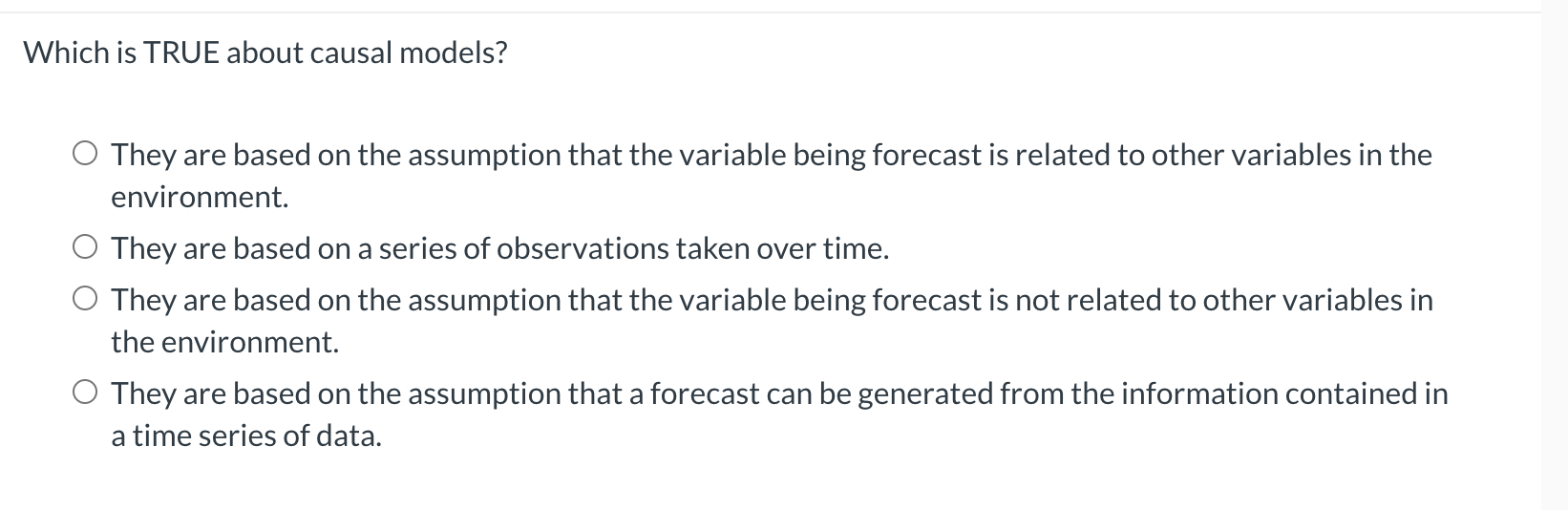 Which is TRUE about causal models?

They are based on the assumption that the variable being forecast is related to other variables in the environment.

They are based on a series of observations taken over time.

They are based on the assumption that the variable being forecast is not related to other variables in the environment.

They are based on the assumption that a forecast can be generated from the information contained in a time series of data.